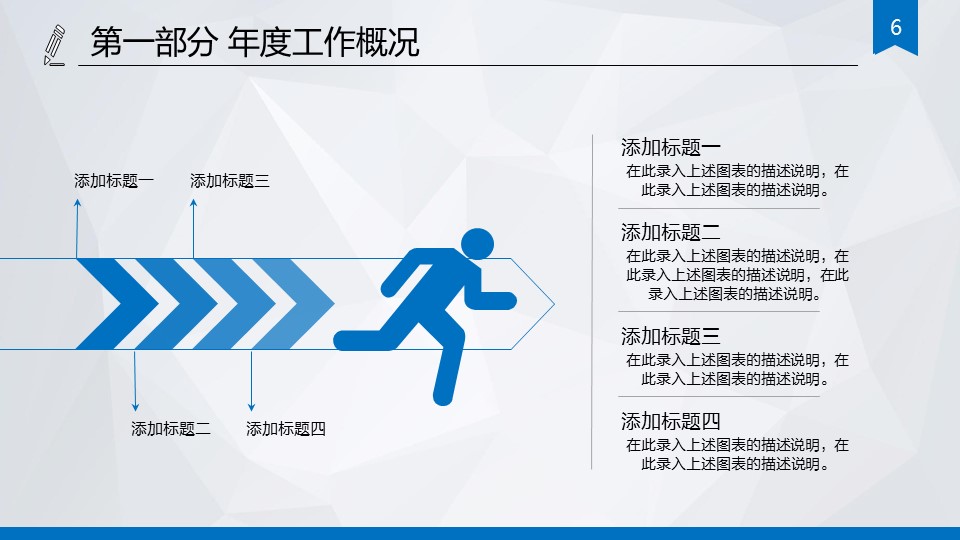 第一部分 年度工作概况

6

添加标题一

添加标题三

添加标题二

添加标题四

添加标题一
在此录入上述图表的描述说明，在此录入上述图表的描述说明。

添加标题二
在此录入上述图表的描述说明，在此录入上述图表的描述说明，在此录入上述图表的描述说明。

添加标题三
在此录入上述图表的描述说明，在此录入上述图表的描述说明。

添加标题四
在此录入上述图表的描述说明，在此录入上述图表的描述说明。